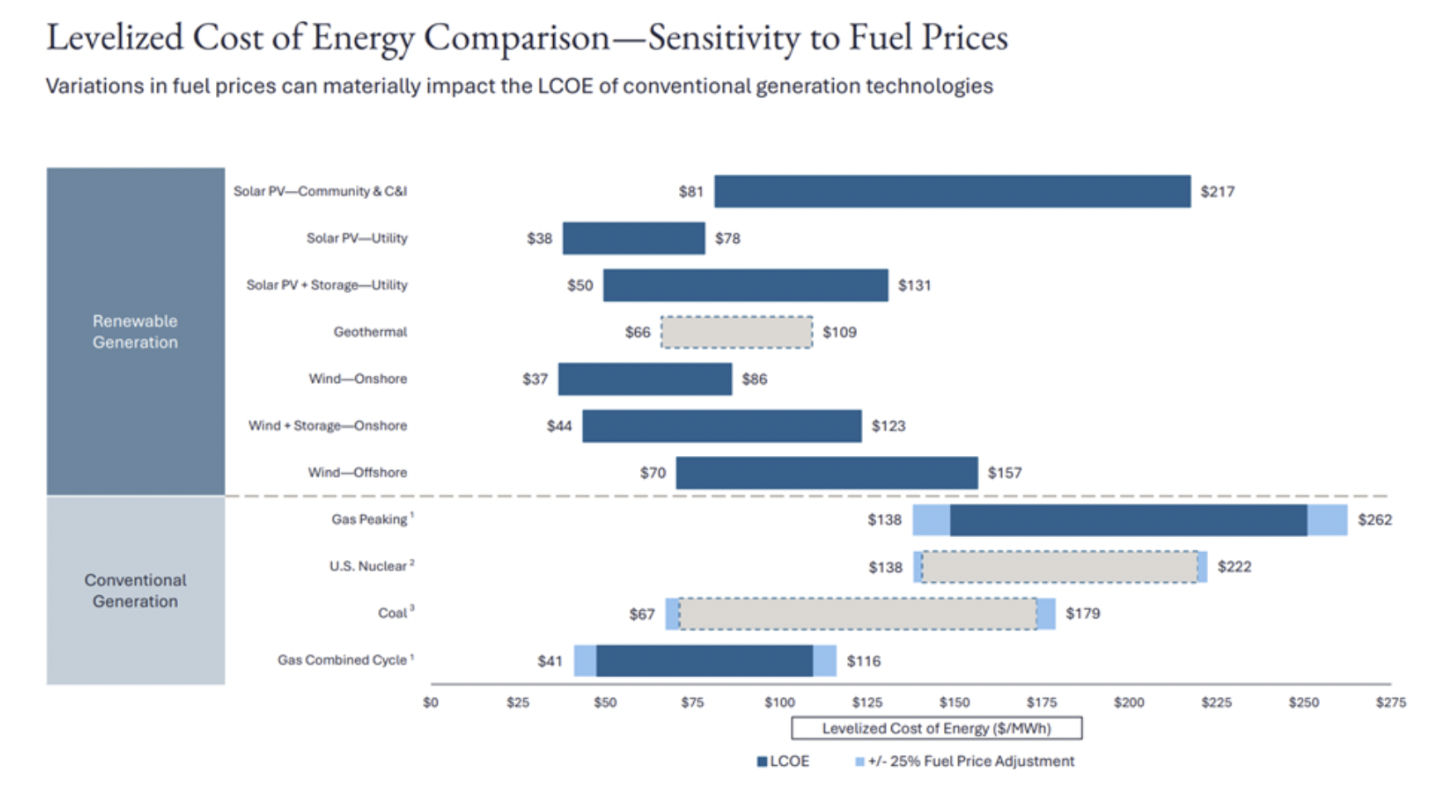 Levelized Cost of Energy Comparison—Sensitivity to Fuel Prices

Variations in fuel prices can materially impact the LCOE of conventional generation technologies

Renewable Generation

Solar PV—Community & C&I $81 $217

Solar PV—Utility $38 $78

Solar PV + Storage—Utility $50 $131

Geothermal $66 $109

Wind—Onshore $37 $86

Wind + Storage—Onshore $44 $123

Wind—Offshore $70 $157

Conventional Generation

Gas Peaking $^1$ $138 $262

U.S. Nuclear $^2$ $138 $222

Coal $^3$ $67 $179

Gas Combined Cycle $^1$ $41 $116

$0 $25 $50 $75 $100 $125 $150 $175 $200 $225 $250 $275

Levelized Cost of Energy ($/MWh)

LCOE +/- 25% Fuel Price Adjustment